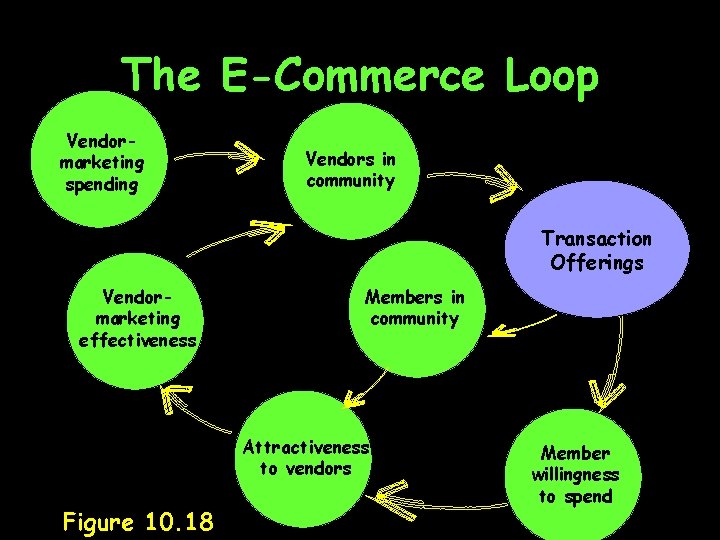 The E-Commerce Loop

Vendor-marketing spending

Vendors in community

Transaction Offerings

Vendor-marketing effectiveness

Members in community

Attractiveness to vendors

Member willingness to spend

Figure 10.18